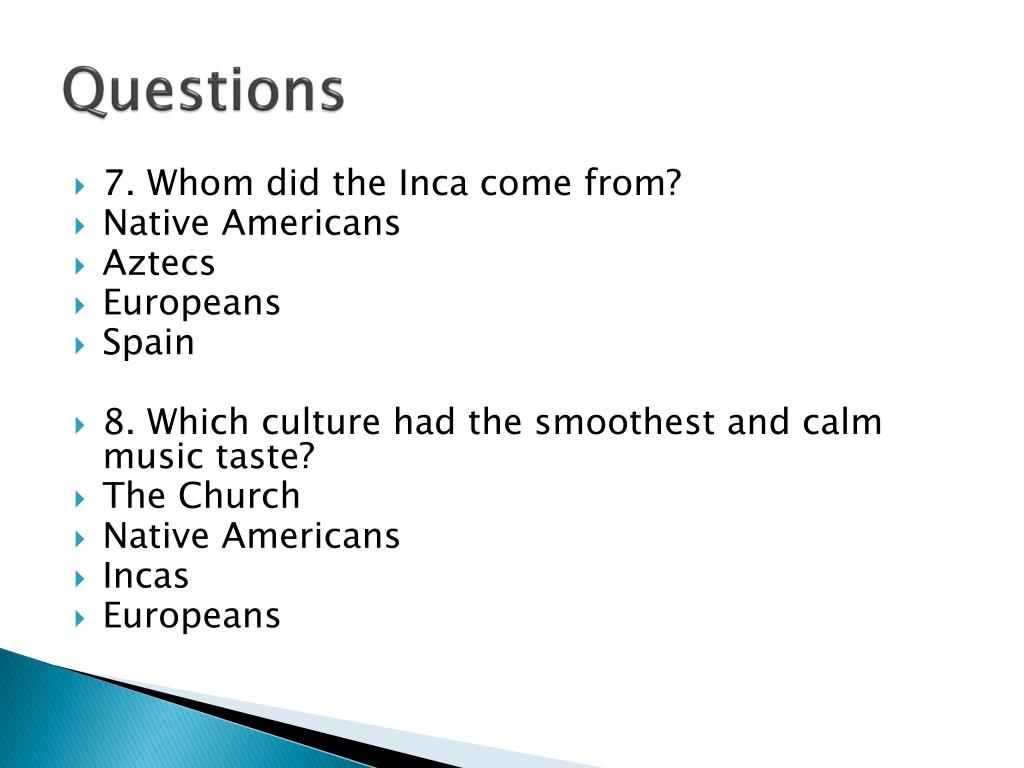 Questions

7. Whom did the Inca come from?
Native Americans
Aztecs
Europeans
Spain

8. Which culture had the smoothest and calm music taste?
The Church
Native Americans
Incas
Europeans